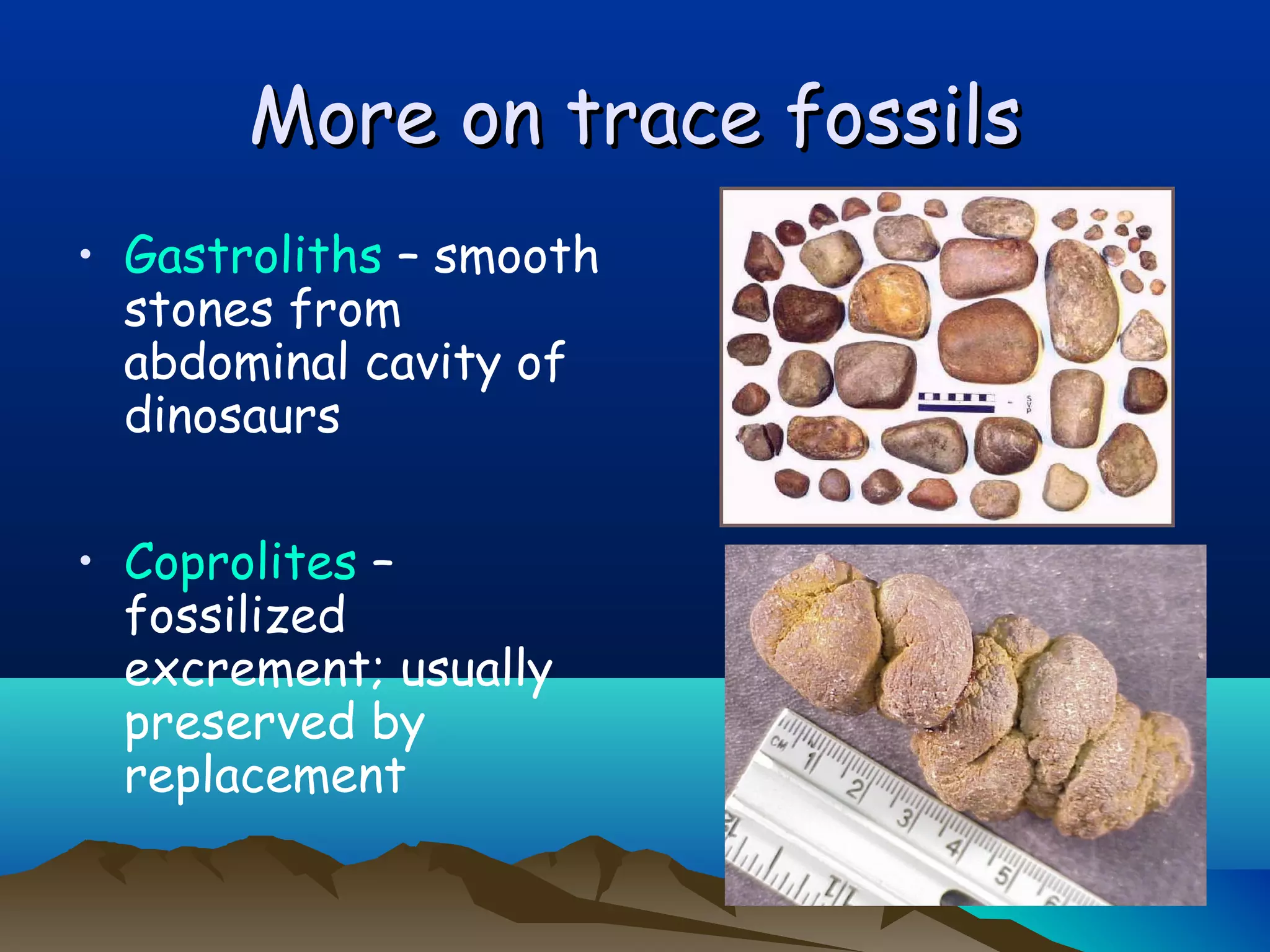 More on trace fossils

• Gastroliths – smooth stones from abdominal cavity of dinosaurs

• Coprolites – fossilized excrement; usually preserved by replacement

SVP

CM 1 2 3 4 5 6